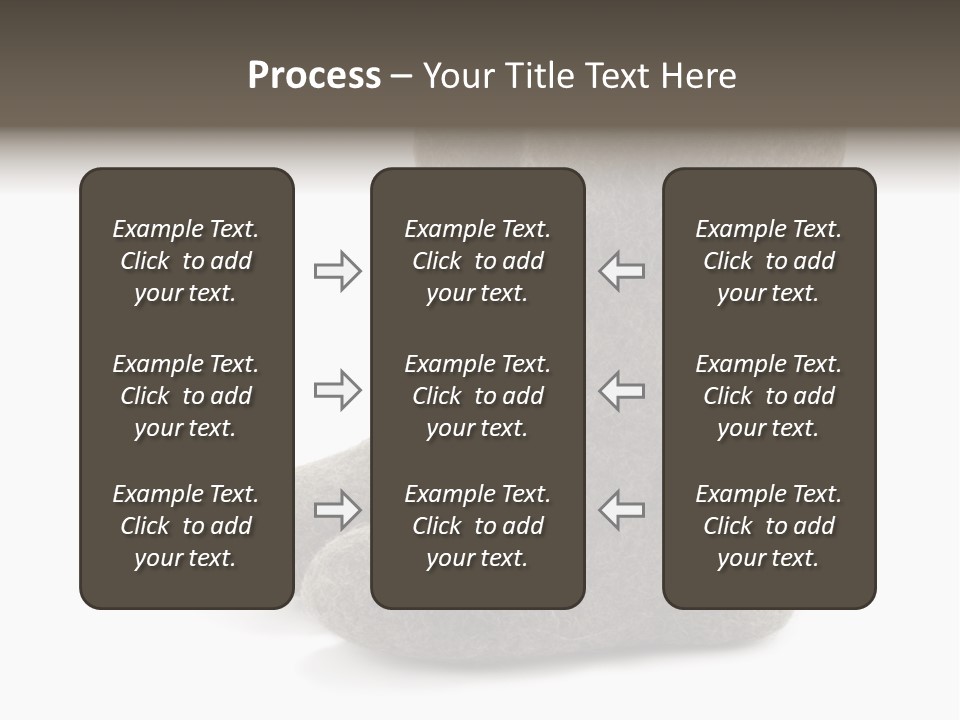 Process – Your Title Text Here

Example Text. Click to add your text.

Example Text. Click to add your text.

Example Text. Click to add your text.

Example Text. Click to add your text.

Example Text. Click to add your text.

Example Text. Click to add your text.

Example Text. Click to add your text.

Example Text. Click to add your text.

Example Text. Click to add your text.